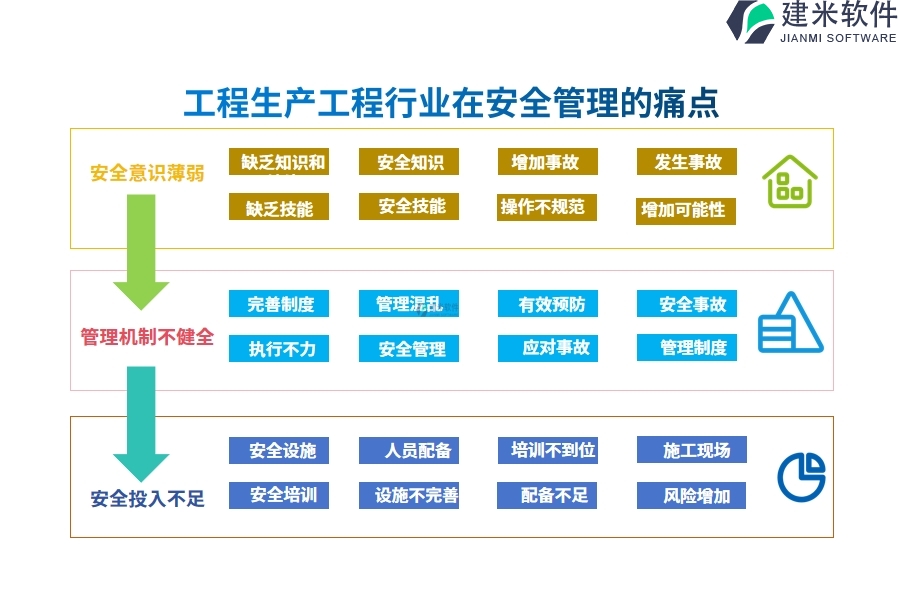 建米软件
JIANMI SOFTWARE

工程生产工程行业在安全管理的痛点

安全意识薄弱

缺乏知识和

安全知识

增加事故

发生事故

缺乏技能

安全技能

操作不规范

增加可能性

管理机制不健全

完善制度

管理混乱

有效预防

安全事故

执行不力

安全管理

应对事故

管理制度

安全投入不足

安全设施

人员配备

培训不到位

施工现场

安全培训

设施不完善

配备不足

风险增加